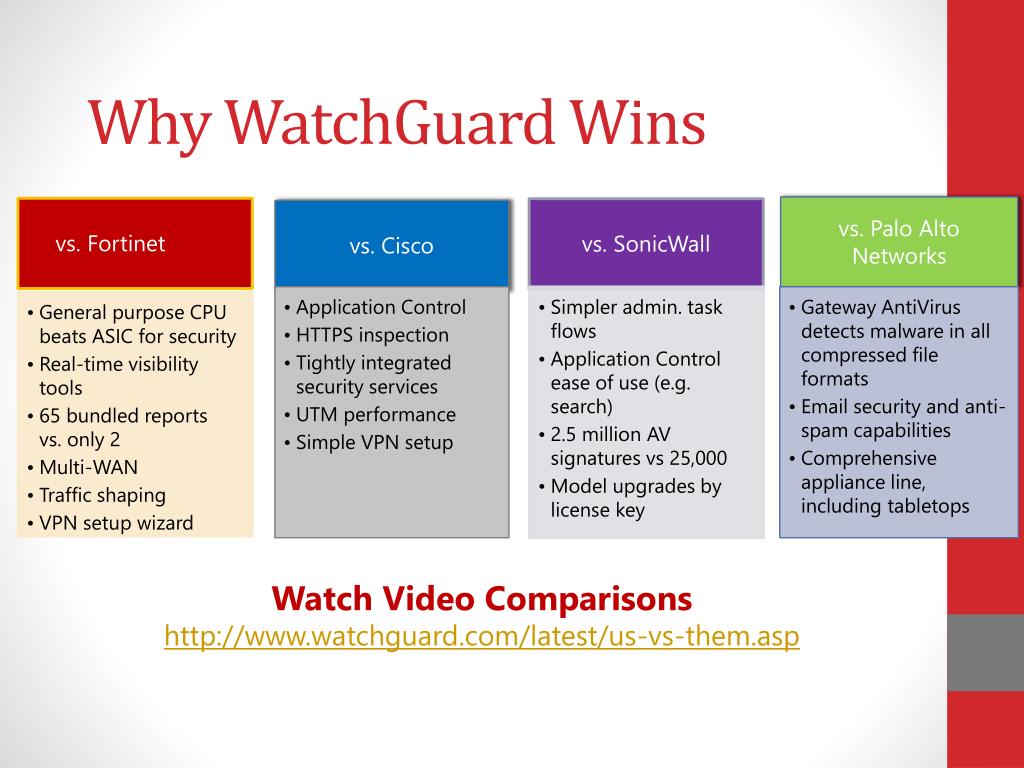 Why WatchGuard Wins

vs. Fortinet

• General purpose CPU beats ASIC for security
• Real-time visibility tools
• 65 bundled reports vs. only 2
• Multi-WAN
• Traffic shaping
• VPN setup wizard

vs. Cisco

• Application Control
• HTTPS inspection
• Tightly integrated security services
• UTM performance
• Simple VPN setup

vs. SonicWall

• Simpler admin. task flows
• Application Control ease of use (e.g. search)
• 2.5 million AV signatures vs 25,000
• Model upgrades by license key

vs. Palo Alto Networks

• Gateway AntiVirus detects malware in all compressed file formats
• Email security and anti-spam capabilities
• Comprehensive appliance line, including tabletops

Watch Video Comparisons
http://www.watchguard.com/latest/us-vs-them.asp